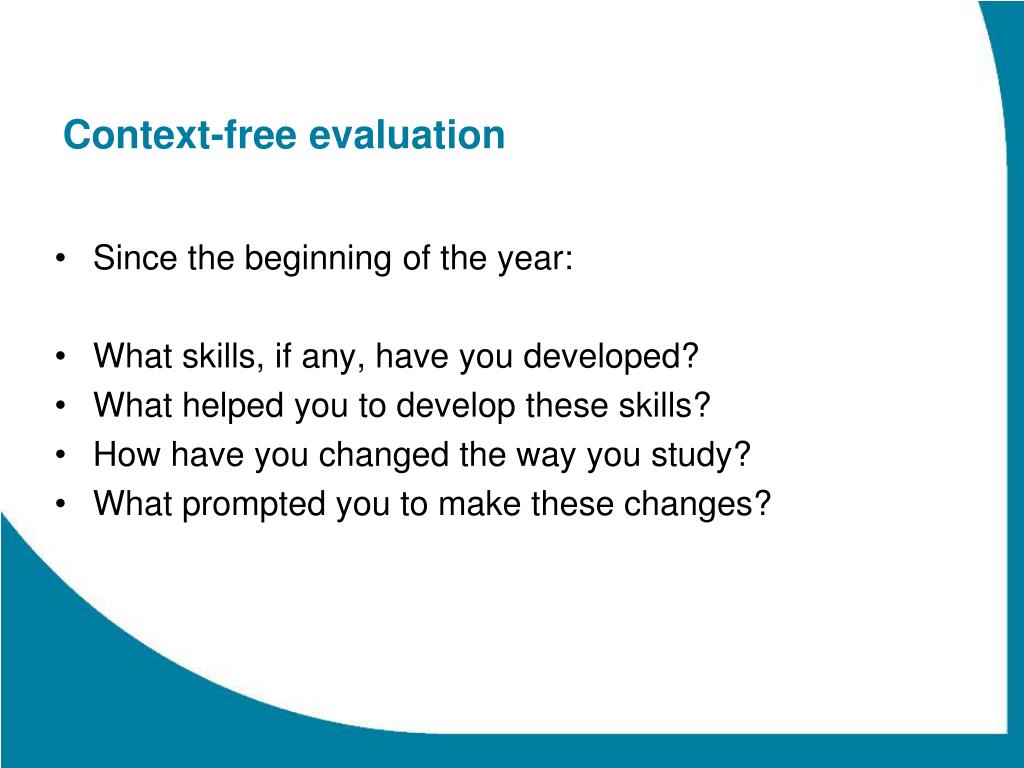 Context-free evaluation

• Since the beginning of the year:

• What skills, if any, have you developed?
• What helped you to develop these skills?
• How have you changed the way you study?
• What prompted you to make these changes?